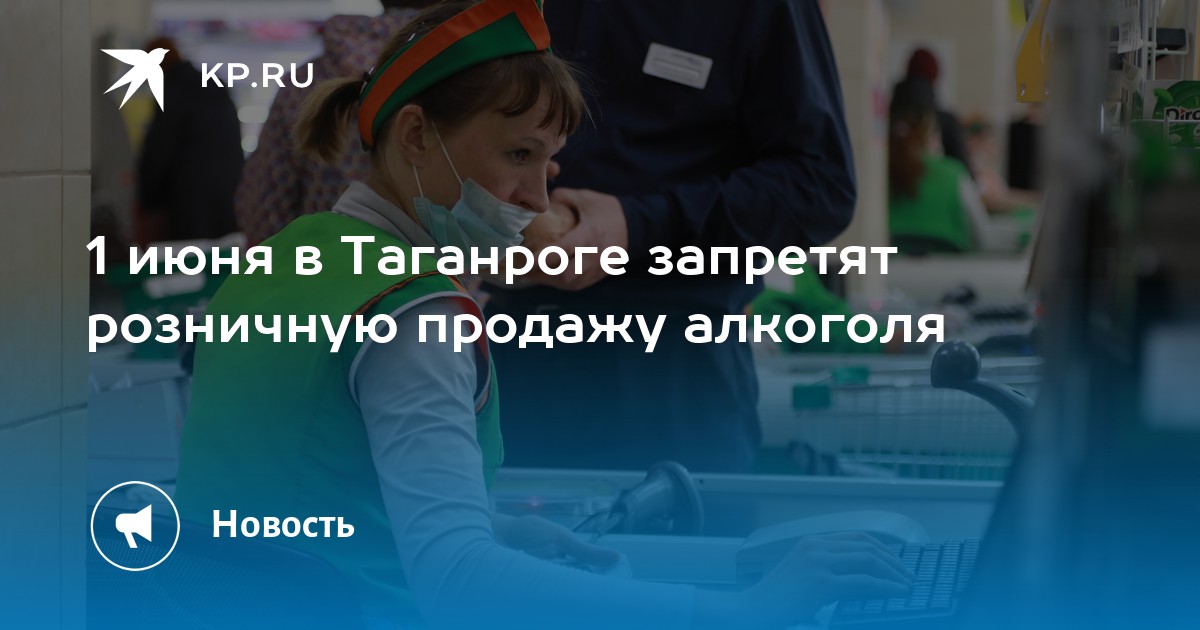 KP.RU

1 июня в Таганроге запретят розничную продажу алкоголя

Новость